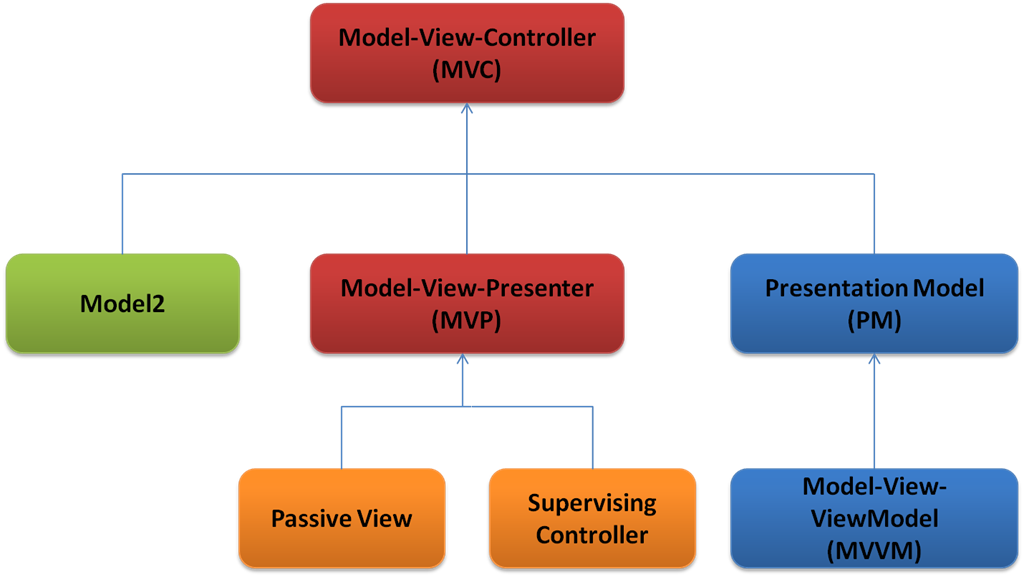 Model-View-Controller (MVC)

Model2

Model-View-Presenter (MVP)

Presentation Model (PM)

Passive View

Supervising Controller

Model-View-ViewModel (MVVM)